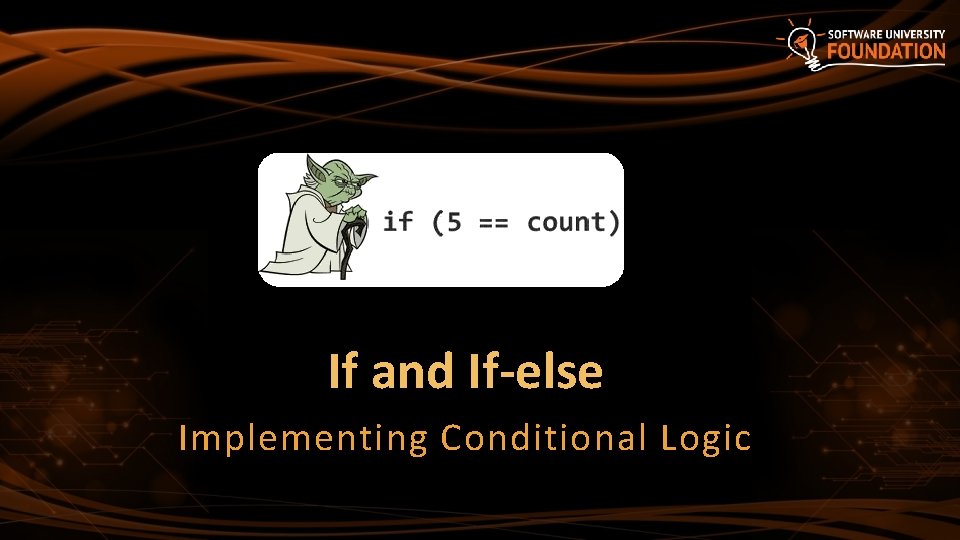 SOFTWARE UNIVERSITY
FOUNDATION

if (5 == count)

If and If-else

Implementing Conditional Logic